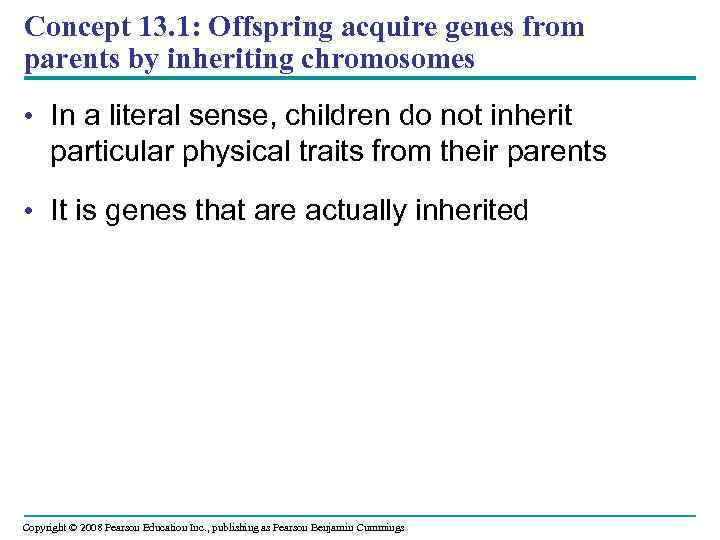 Concept 13.1: Offspring acquire genes from parents by inheriting chromosomes

• In a literal sense, children do not inherit particular physical traits from their parents

• It is genes that are actually inherited

Copyright © 2008 Pearson Education Inc., publishing as Pearson Benjamin Cummings